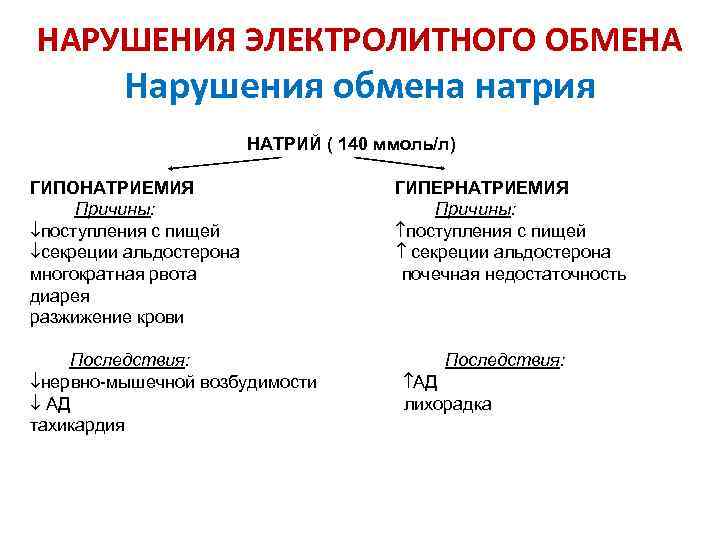 НАРУШЕНИЯ ЭЛЕКТРОЛИТНОГО ОБМЕНА
Нарушения обмена натрия

НАТРИЙ ( 140 ммоль/л)

ГИПОНАТРИЕМИЯ
Причины:
↓поступления с пищей
↓секреции альдостерона
многократная рвота
диарея
разжижение крови

Последствия:
↓нервно-мышечной возбудимости
↓ АД
тахикардия

ГИПЕРНАТРИЕМИЯ
Причины:
↑поступления с пищей
↑ секреции альдостерона
почечная недостаточность

Последствия:
↑АД
лихорадка